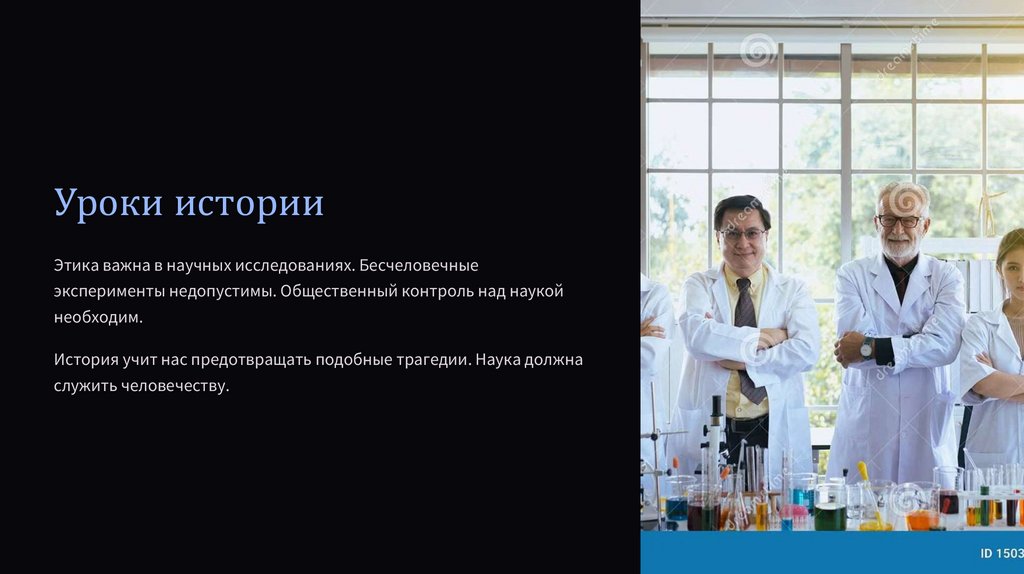 Уроки истории

Этика важна в научных исследованиях. Бесчеловечные эксперименты недопустимы. Общественный контроль над наукой необходим.

История учит нас предотвращать подобные трагедии. Наука должна служить человечеству.

dreamstime

ID 1503